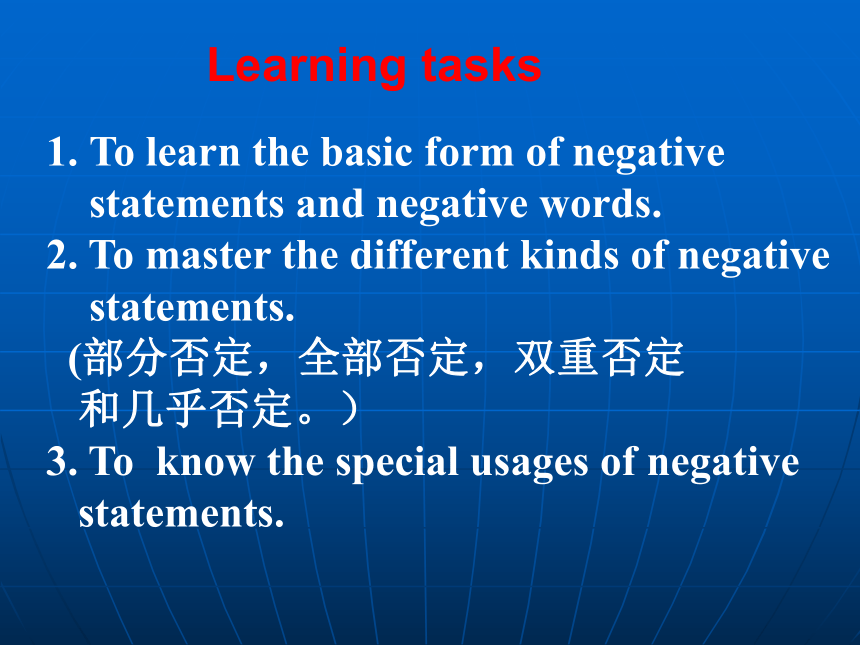 Learning tasks

1. To learn the basic form of negative statements and negative words.
2. To master the different kinds of negative statements.
(部分否定，全部否定，双重否定和几乎否定。）
3. To know the special usages of negative statements.